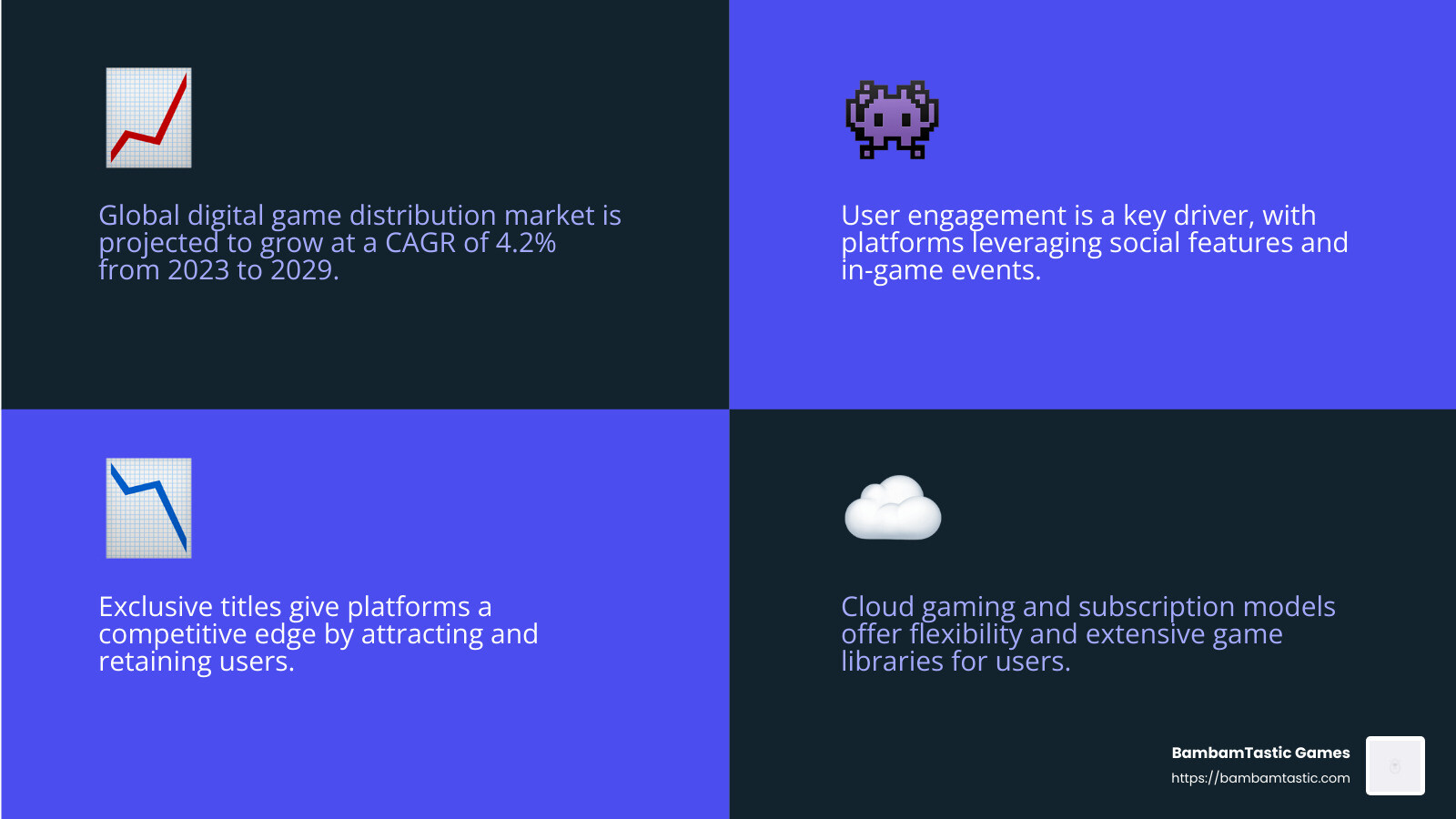 Global digital game distribution market is projected to grow at a CAGR of 4.2% from 2023 to 2029.

User engagement is a key driver, with platforms leveraging social features and in-game events.

Exclusive titles give platforms a competitive edge by attracting and retaining users.

Cloud gaming and subscription models offer flexibility and extensive game libraries for users.

BambamTastic Games
https://bambamtastic.com